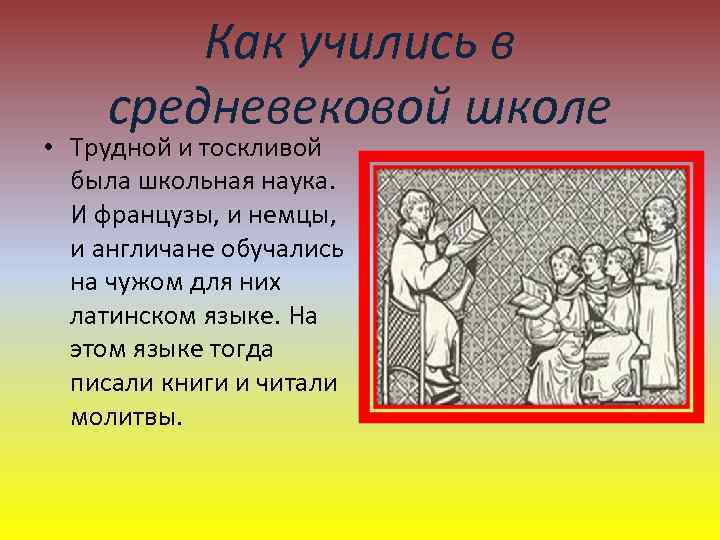 Как учились в средневековой школе

• Трудной и тоскливой была школьная наука. И французы, и немцы, и англичане обучались на чужом для них латинском языке. На этом языке тогда писали книги и читали молитвы.